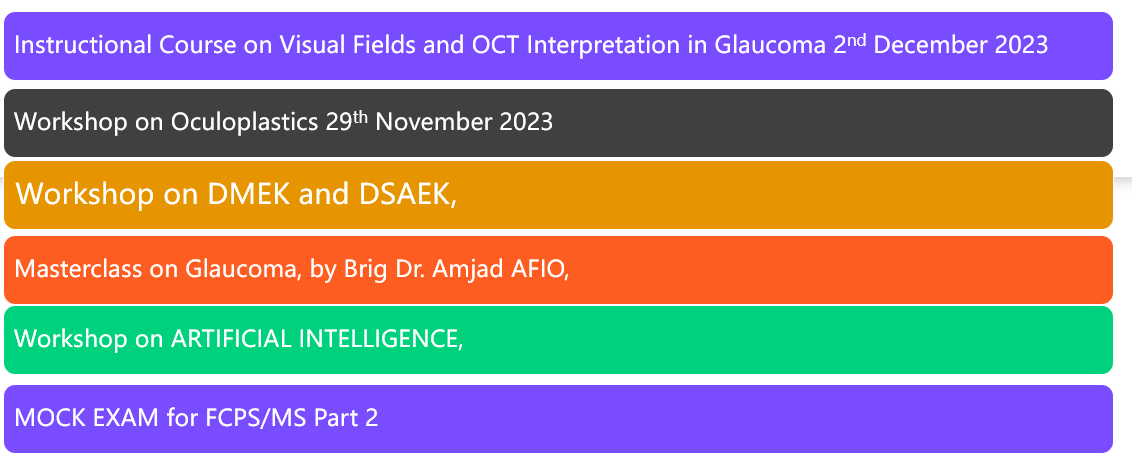 Instructional Course on Visual Fields and OCT Interpretation in Glaucoma 2$^{nd}$ December 2023

Workshop on Oculoplastics 29$^{th}$ November 2023

Workshop on DMEK and DSAEK,

Masterclass on Glaucoma, by Brig Dr. Amjad AFIO,

Workshop on ARTIFICIAL INTELLIGENCE,

MOCK EXAM for FCPS/MS Part 2